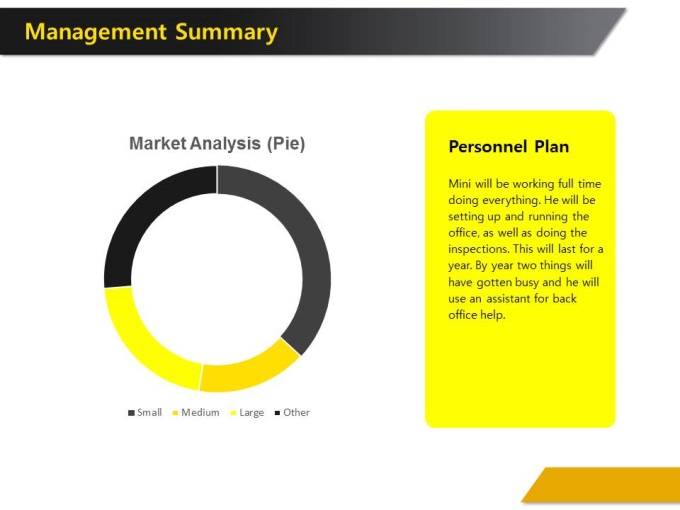 Management Summary

Market Analysis (Pie)

Small Medium Large Other

Personnel Plan

Mini will be working full time doing everything. He will be setting up and running the office, as well as doing the inspections. This will last for a year. By year two things will have gotten busy and he will use an assistant for back office help.